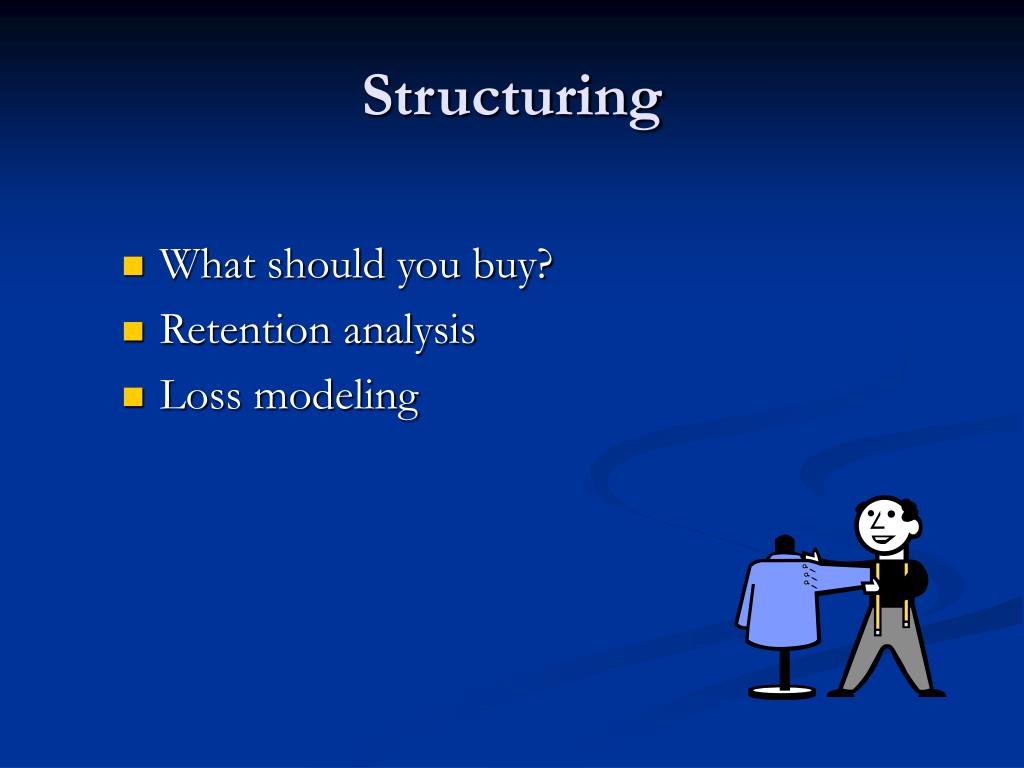 Structuring

- What should you buy?
- Retention analysis
- Loss modeling